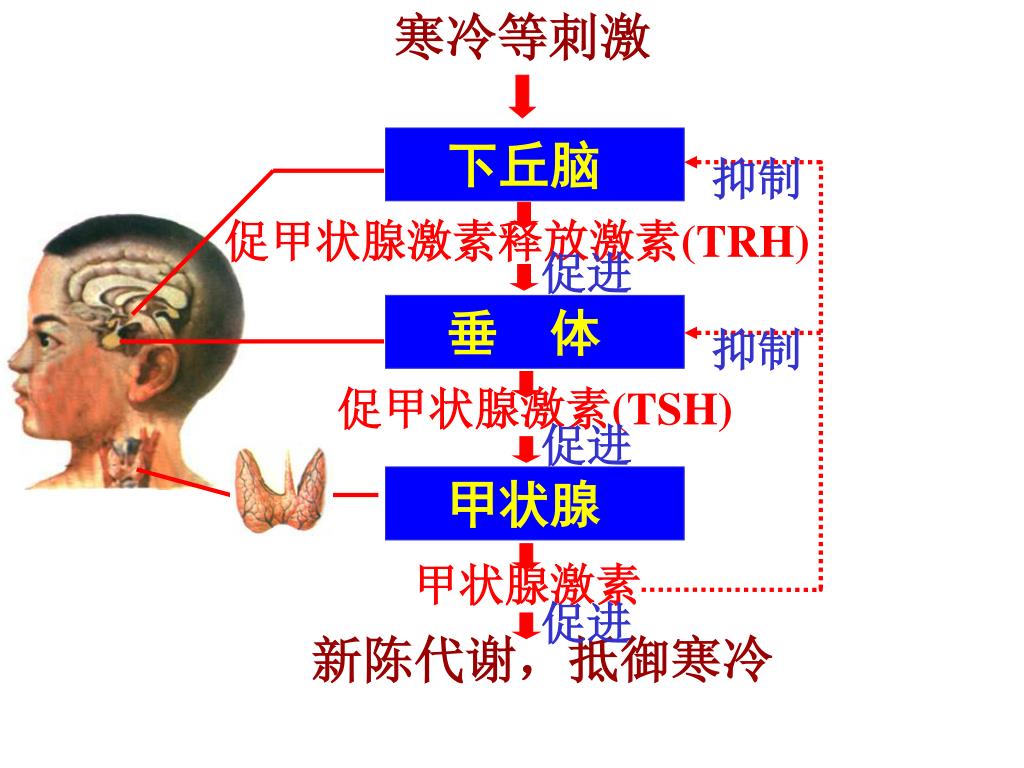 寒冷等刺激

下丘脑

抑制

促甲状腺激素释放激素(TRH)

促进

垂　体

抑制

促甲状腺激素(TSH)

促进

甲状腺

甲状腺激素

促进

新陈代谢，抵御寒冷